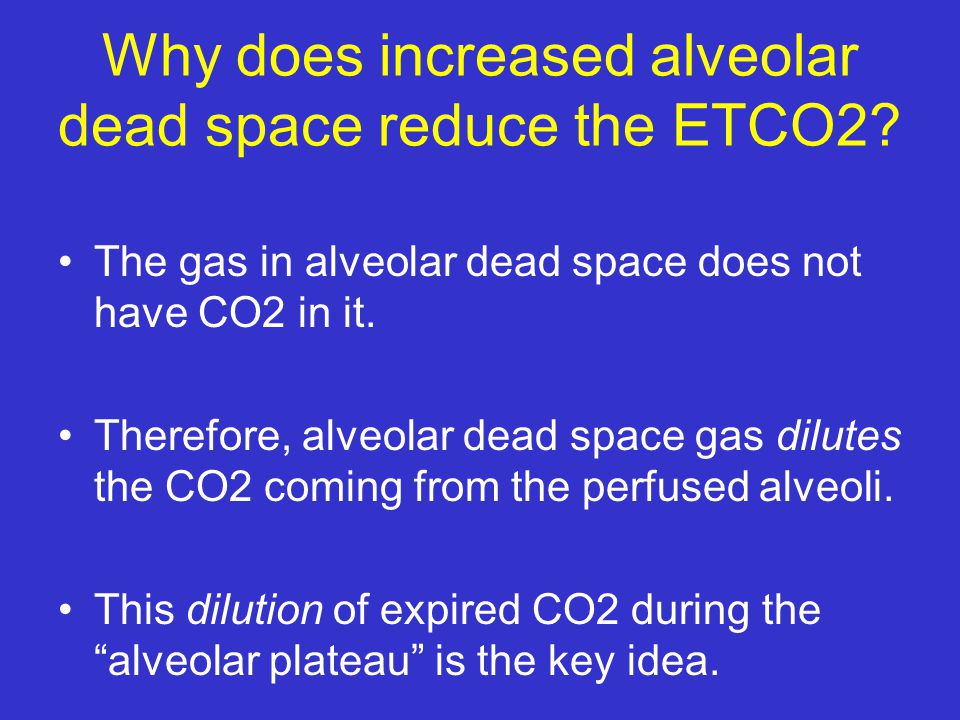 Why does increased alveolar dead space reduce the ETCO2?

• The gas in alveolar dead space does not have CO2 in it.

• Therefore, alveolar dead space gas dilutes the CO2 coming from the perfused alveoli.

• This dilution of expired CO2 during the “alveolar plateau” is the key idea.